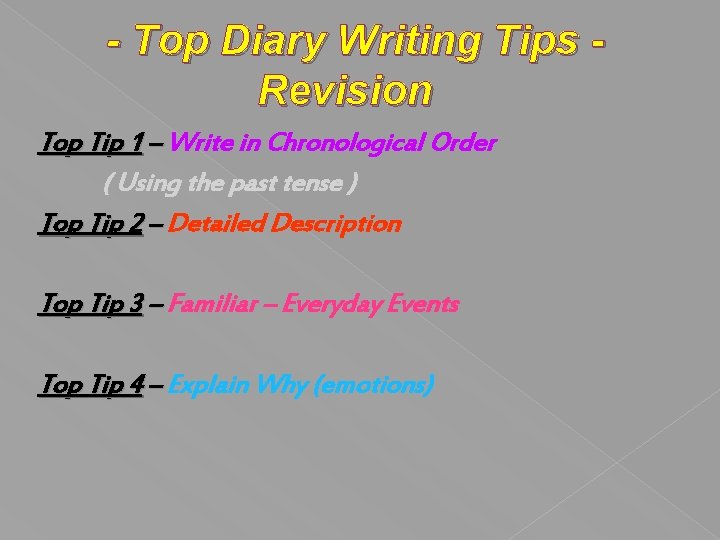 - Top Diary Writing Tips - Revision

Top Tip 1 – Write in Chronological Order

( Using the past tense )

Top Tip 2 – Detailed Description

Top Tip 3 – Familiar – Everyday Events

Top Tip 4 – Explain Why (emotions)